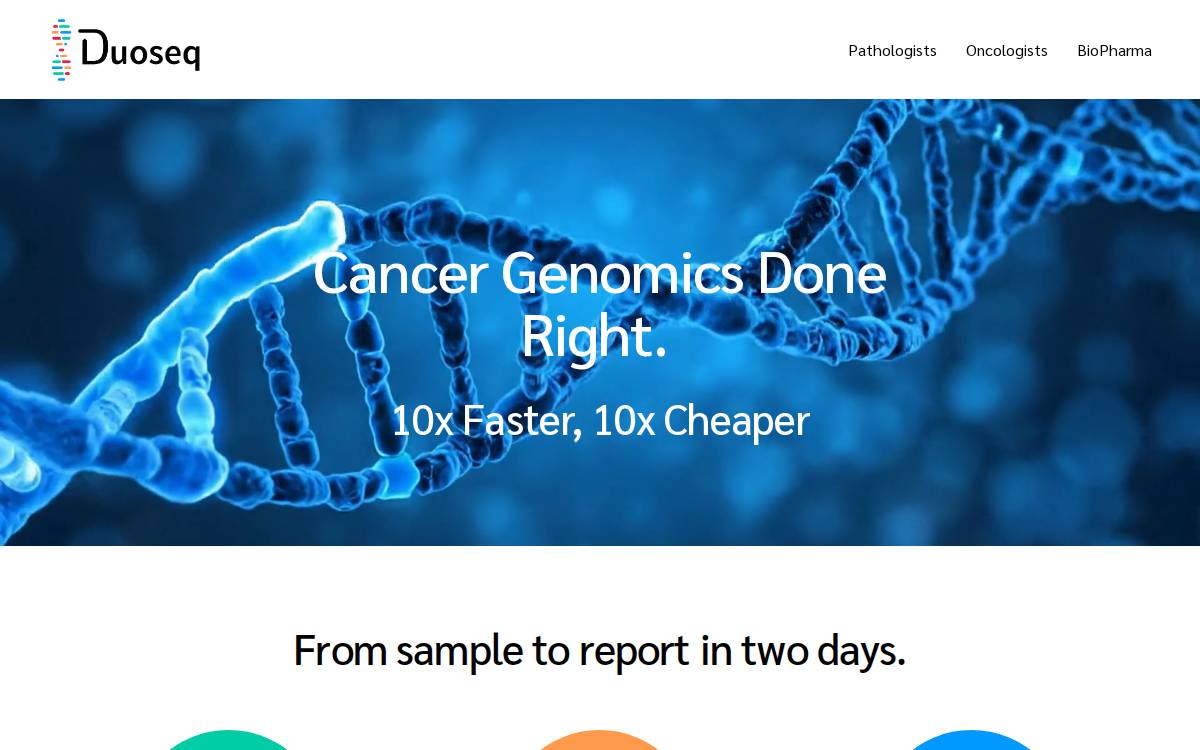 Duoseq

Pathologists Oncologists BioPharma

Cancer Genomics Done Right.

10x Faster, 10x Cheaper

From sample to report in two days.